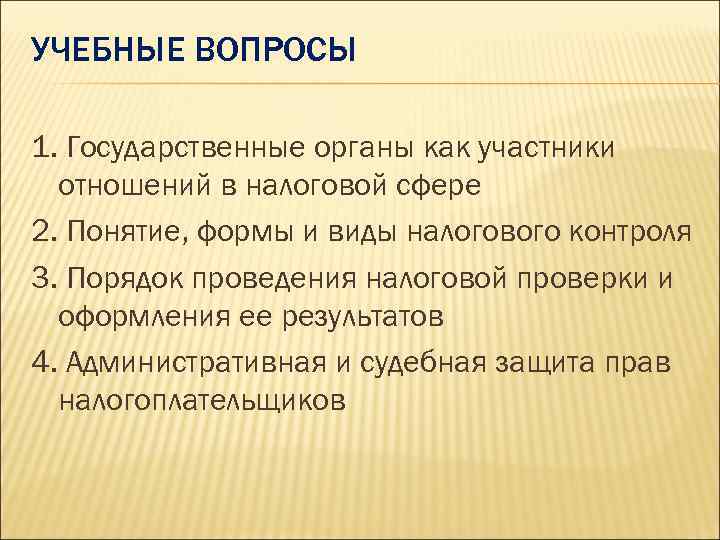 УЧЕБНЫЕ ВОПРОСЫ

1. Государственные органы как участники отношений в налоговой сфере

2. Понятие, формы и виды налогового контроля

3. Порядок проведения налоговой проверки и оформления ее результатов

4. Административная и судебная защита прав налогоплательщиков